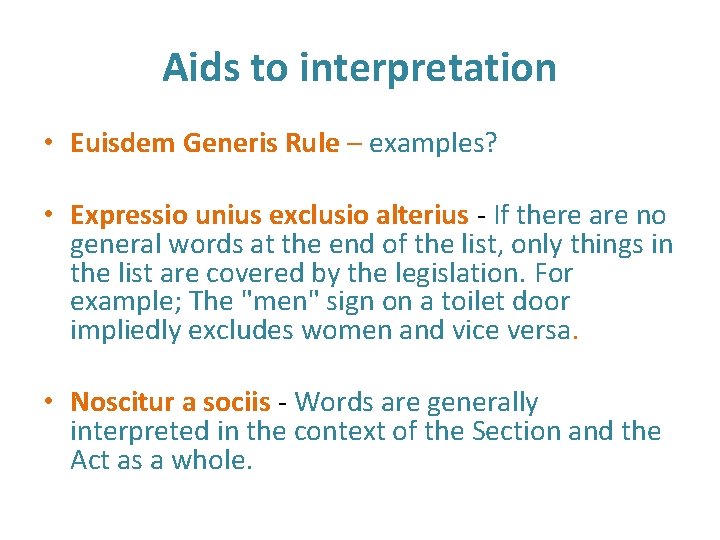 Aids to interpretation

• Euisdem Generis Rule – examples?

• Expressio unius exclusio alterius - If there are no general words at the end of the list, only things in the list are covered by the legislation. For example; The "men" sign on a toilet door impliedly excludes women and vice versa.

• Noscitur a sociis - Words are generally interpreted in the context of the Section and the Act as a whole.